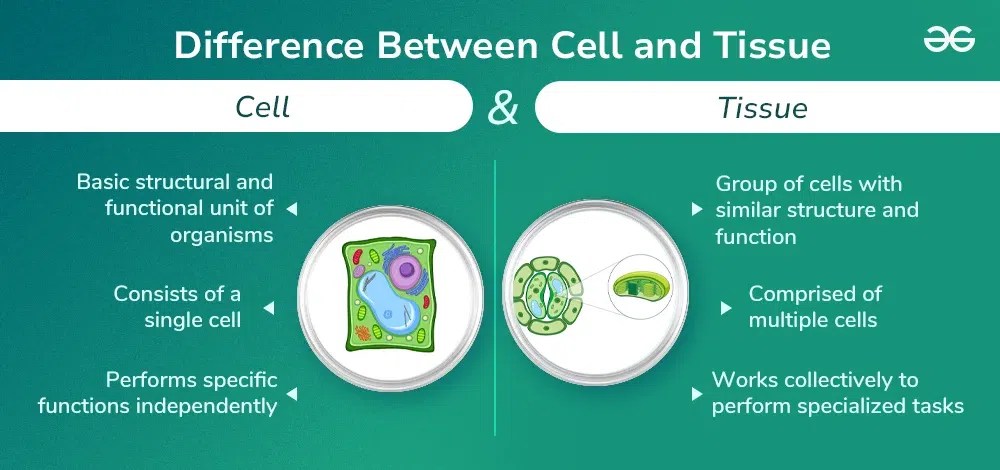 Difference Between Cell and Tissue

Cell & Tissue

Basic structural and functional unit of organisms

Consists of a single cell

Performs specific functions independently

Group of cells with similar structure and function

Comprised of multiple cells

Works collectively to perform specialized tasks